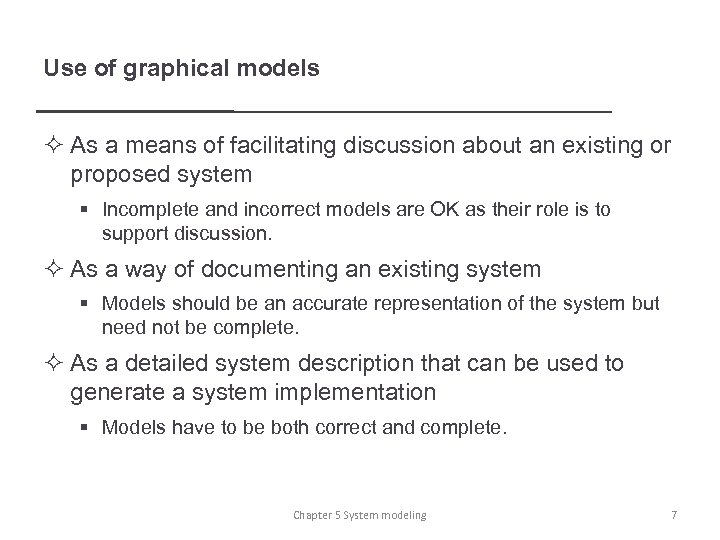 Use of graphical models

✧ As a means of facilitating discussion about an existing or proposed system

▪ Incomplete and incorrect models are OK as their role is to support discussion.

✧ As a way of documenting an existing system

▪ Models should be an accurate representation of the system but need not be complete.

✧ As a detailed system description that can be used to generate a system implementation

▪ Models have to be both correct and complete.

Chapter 5 System modeling

7